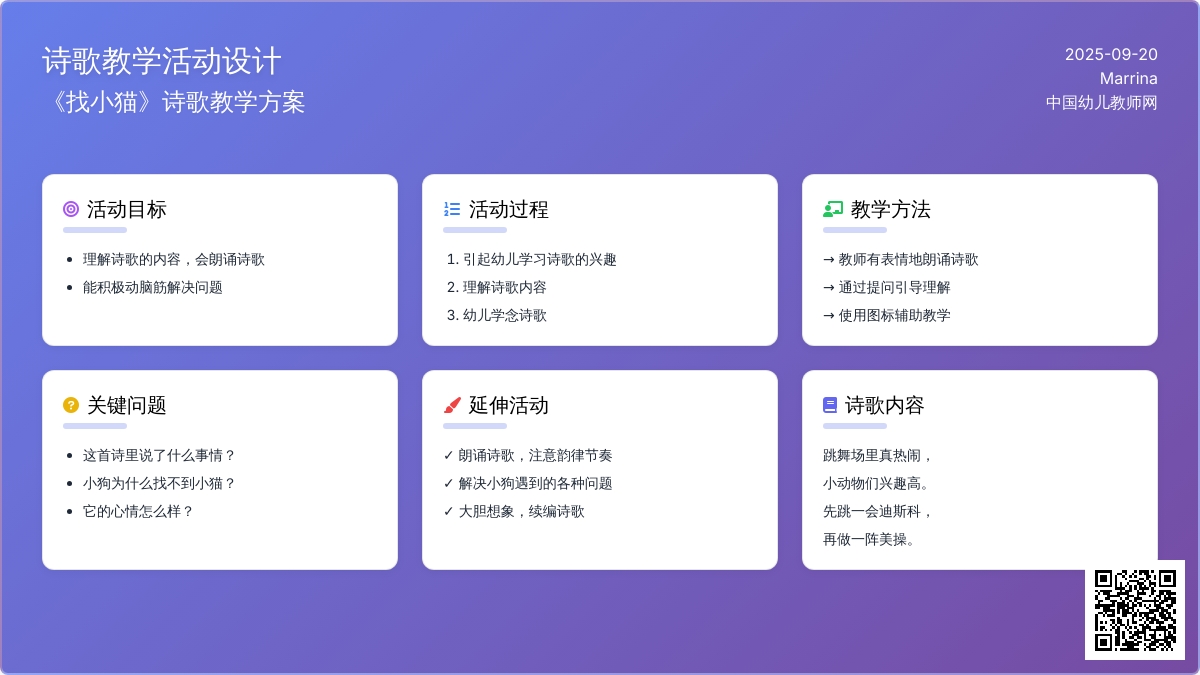 诗歌教学活动设计
《找小猫》诗歌教学方案

2025-09-20
Marrina
中国幼儿教师网

活动目标

- 理解诗歌的内容，会朗诵诗歌
- 能积极动脑筋解决问题

活动过程

1. 引起幼儿学习诗歌的兴趣
2. 理解诗歌内容
3. 幼儿学念诗歌

教学方法

→ 教师有表情地朗诵诗歌
→ 通过提问引导理解
→ 使用图标辅助教学

关键问题

- 这首诗里说了什么事情？
- 小狗为什么找不到小猫？
- 它的心情怎么样？

延伸活动

✓ 朗诵诗歌，注意韵律节奏
✓ 解决小狗遇到的各种问题
✓ 大胆想象，续编诗歌

诗歌内容

跳舞场里真热闹，
小动物们兴趣高。
先跳一会迪斯科，
再做一阵美操。